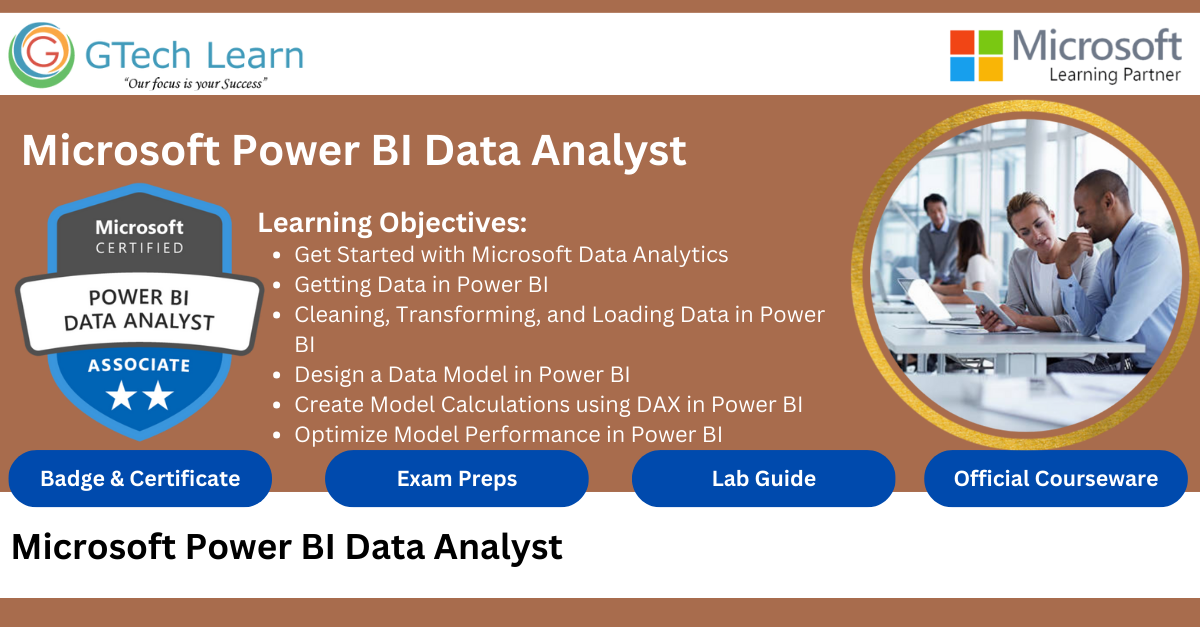 GTech Learn
"Our focus is your Success"

Microsoft
Learning Partner

Microsoft Power BI Data Analyst

Microsoft
CERTIFIED
POWER BI
DATA ANALYST
ASSOCIATE

Learning Objectives:
- Get Started with Microsoft Data Analytics
- Getting Data in Power BI
- Cleaning, Transforming, and Loading Data in Power BI
- Design a Data Model in Power BI
- Create Model Calculations using DAX in Power BI
- Optimize Model Performance in Power BI

Badge & Certificate
Exam Preps
Lab Guide
Official Courseware

Microsoft Power BI Data Analyst